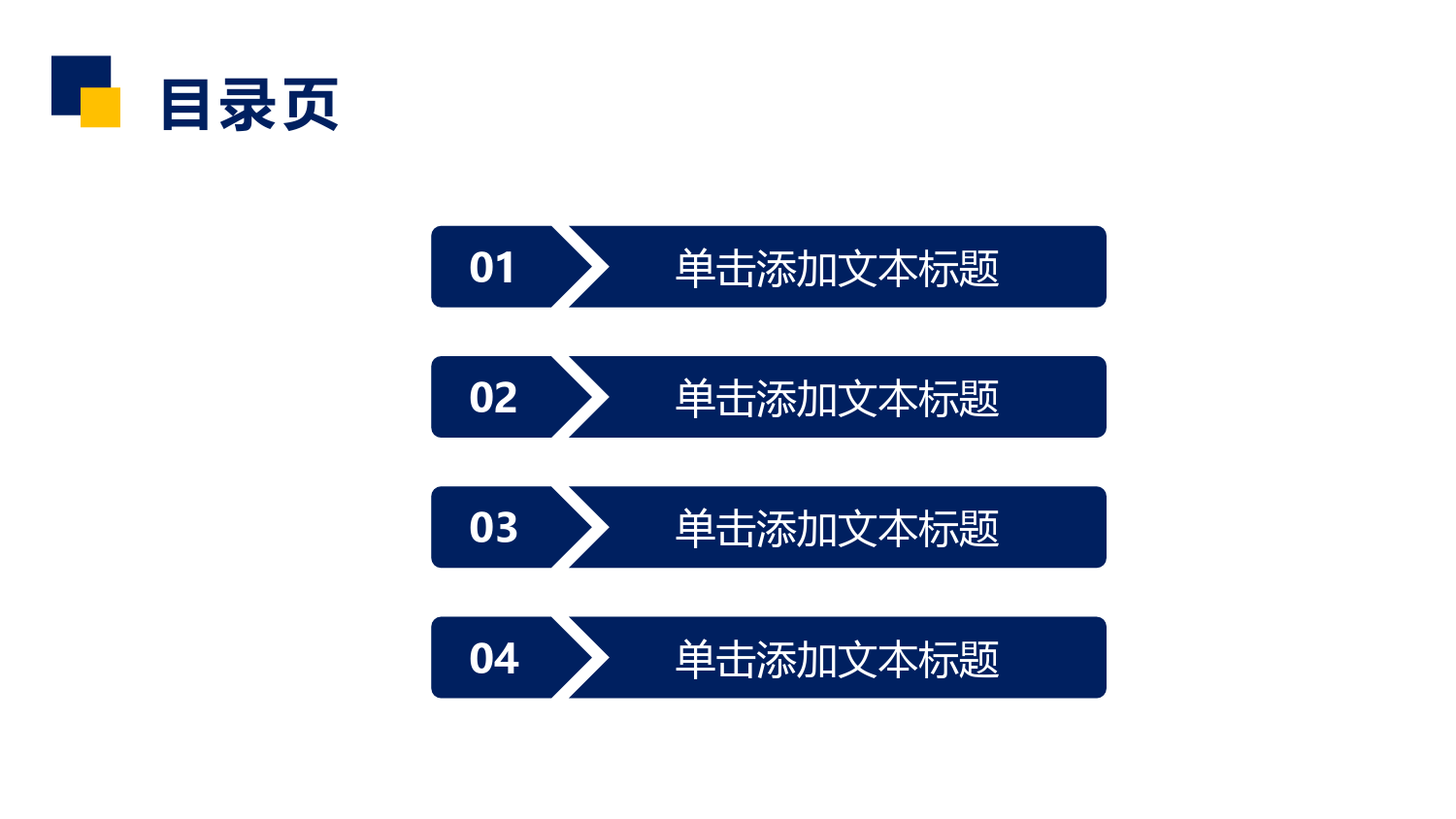 目录页

01 单击添加文本标题

02 单击添加文本标题

03 单击添加文本标题

04 单击添加文本标题